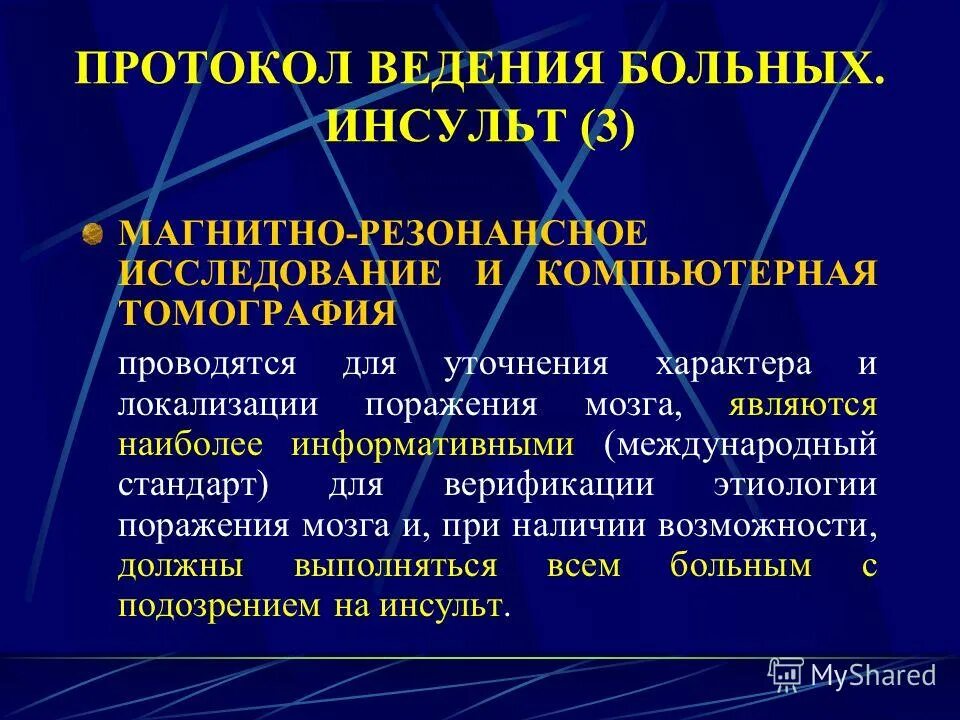 ПРОТОКОЛ ВЕДЕНИЯ БОЛЬНЫХ. ИНСУЛЬТ (3)

МАГНИТНО-РЕЗОНАНСНОЕ ИССЛЕДОВАНИЕ И КОМПЬЮТЕРНАЯ ТОМОГРАФИЯ

проводятся для уточнения характера и локализации поражения мозга, являются наиболее информативными (международный стандарт) для верификации этиологии поражения мозга и, при наличии возможности, должны выполняться всем больным с подозрением на инсульт.

MyShared